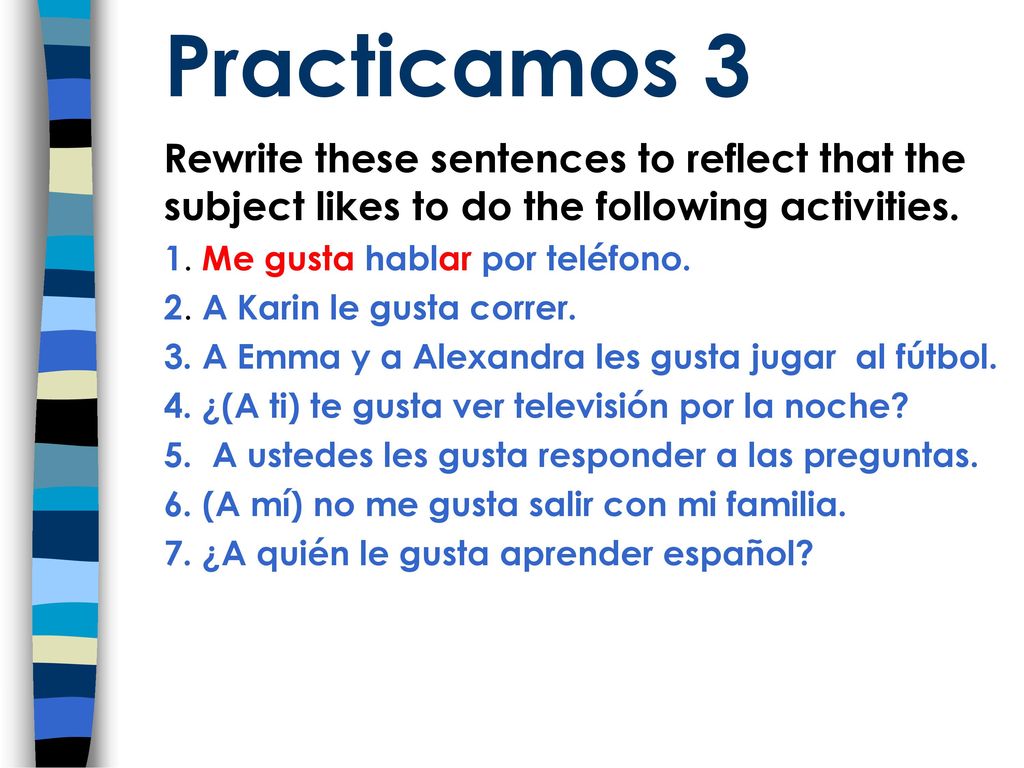 Practicamos 3

Rewrite these sentences to reflect that the subject likes to do the following activities.

1. Me gusta hablar por teléfono.
2. A Karin le gusta correr.
3. A Emma y a Alexandra les gusta jugar al fútbol.
4. ¿(A ti) te gusta ver televisión por la noche?
5. A ustedes les gusta responder a las preguntas.
6. (A mí) no me gusta salir con mi familia.
7. ¿A quién le gusta aprender español?